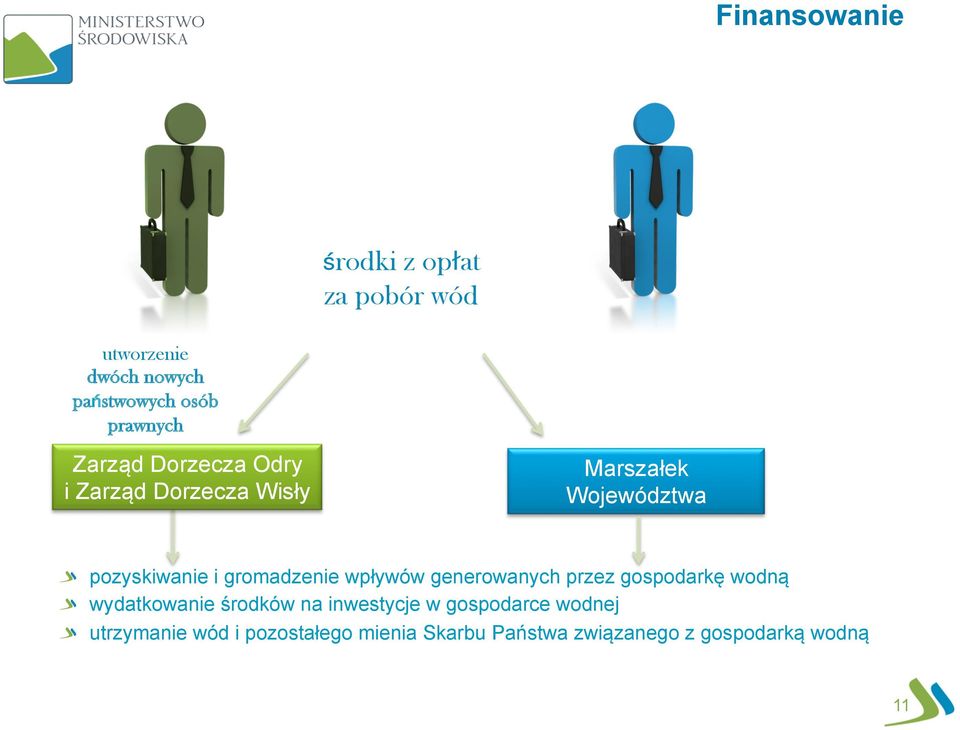 MINISTERSTWO
ŚRODOWISKA

Finansowanie

środki z opłat
za pobór wód

utworzenie
dwóch nowych
państwowych osób
prawnych

Zarząd Dorzecza Odry
i Zarząd Dorzecza Wisły

Marszałek
Województwa

pozyskiwanie i gromadzenie wpływów generowanych przez gospodarkę wodną
wydatkowanie środków na inwestycje w gospodarce wodnej
utrzymanie wód i pozostałego mienia Skarbu Państwa związanego z gospodarką wodną

11